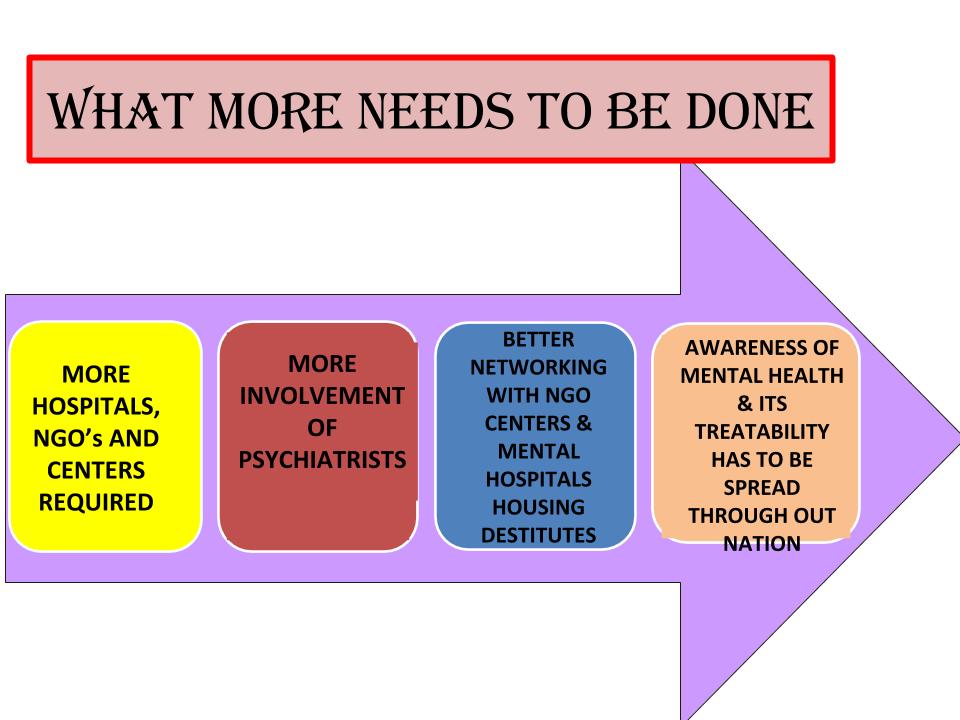 WHAT MORE NEEDS TO BE DONE

MORE HOSPITALS, NGO's AND CENTERS REQUIRED

MORE INVOLVEMENT OF PSYCHIATRISTS

BETTER NETWORKING WITH NGO CENTERS & MENTAL HOSPITALS HOUSING DESTITUTES

AWARENESS OF MENTAL HEALTH & ITS TREATABILITY HAS TO BE SPREAD THROUGH OUT NATION